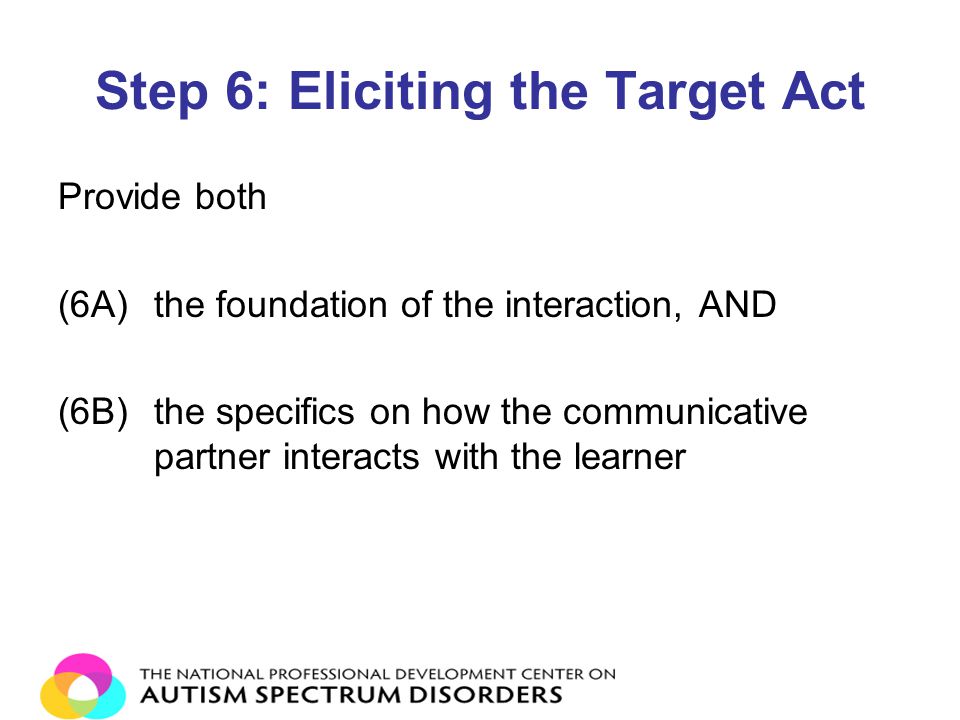 Step 6: Eliciting the Target Act

Provide both

(6A) the foundation of the interaction, AND

(6B) the specifics on how the communicative partner interacts with the learner

THE NATIONAL PROFESSIONAL DEVELOPMENT CENTER ON
AUTISM SPECTRUM DISORDERS